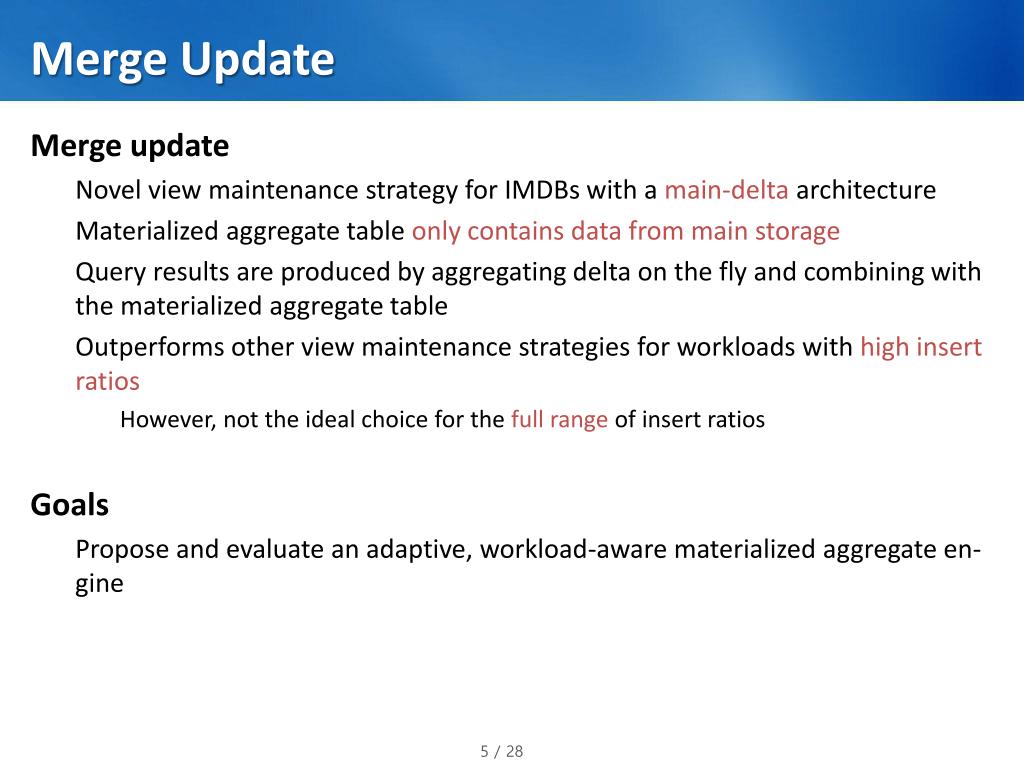 Merge Update

Merge update

Novel view maintenance strategy for IMDBs with a main-delta architecture

Materialized aggregate table only contains data from main storage

Query results are produced by aggregating delta on the fly and combining with the materialized aggregate table

Outperforms other view maintenance strategies for workloads with high insert ratios

However, not the ideal choice for the full range of insert ratios

Goals

Propose and evaluate an adaptive, workload-aware materialized aggregate engine

5 / 28